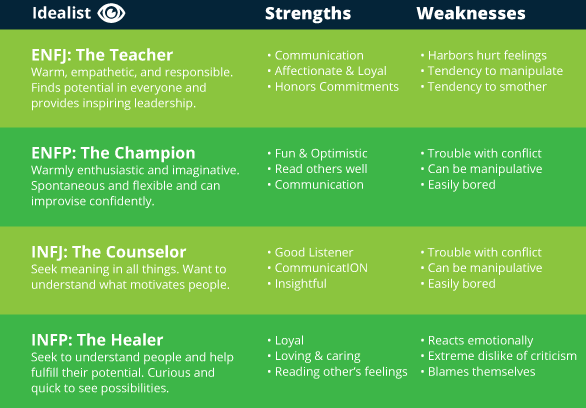 | Idealist | Strengths | Weaknesses |
|---|---|---|
| **ENFJ: The Teacher** Warm, empathetic, and responsible. Finds potential in everyone and provides inspiring leadership. | • Communication • Affectionate & Loyal • Honors Commitments | • Harbors hurt feelings • Tendency to manipulate • Tendency to smother |
| **ENFP: The Champion** Warmly enthusiastic and imaginative. Spontaneous and flexible and can improvise confidently. | • Fun & Optimistic • Read others well • Communication | • Trouble with conflict • Can be manipulative • Easily bored |
| **INFJ: The Counselor** Seek meaning in all things. Want to understand what motivates people. | • Good Listener • CommunicatION • Insightful | • Trouble with conflict • Can be manipulative • Easily bored |
| **INFP: The Healer** Seek to understand people and help fulfill their potential. Curious and quick to see possibilities. | • Loyal • Loving & caring • Reading other's feelings | • Reacts emotionally • Extreme dislike of criticism • Blames themselves |